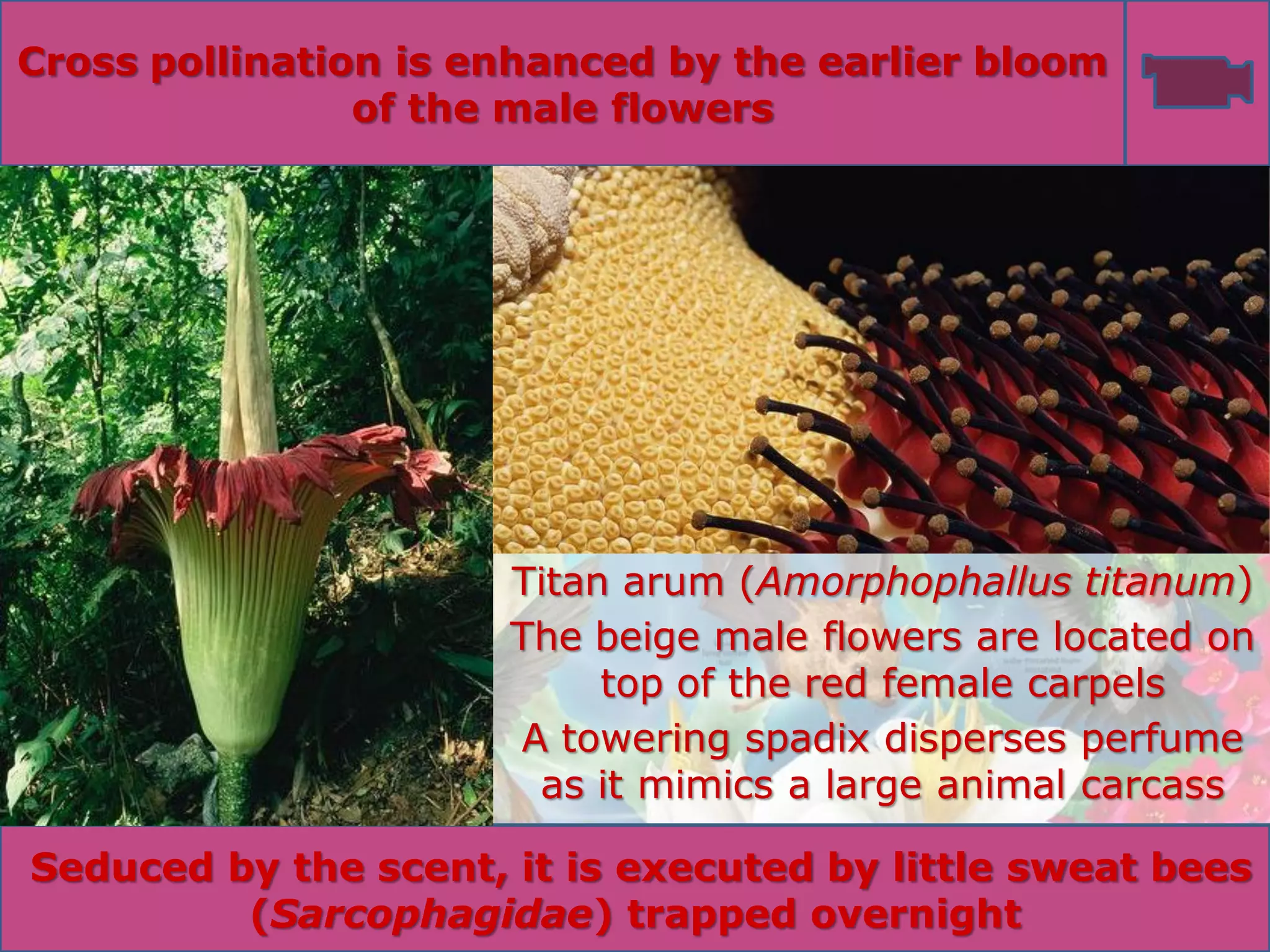 Cross pollination is enhanced by the earlier bloom of the male flowers

Titan arum (Amorphophallus titanum)

The beige male flowers are located on top of the red female carpels

A towering spadix disperses perfume as it mimics a large animal carcass

Seduced by the scent, it is executed by little sweat bees (Sarcophagidae) trapped overnight